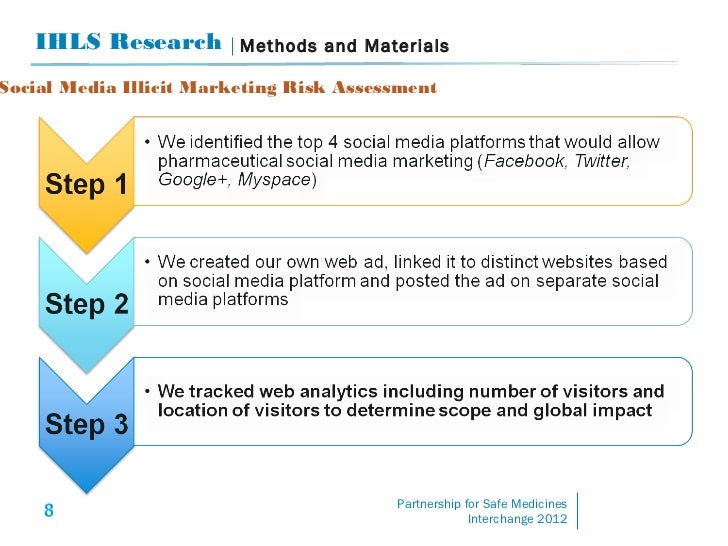 IHLS Research | Methods and Materials

Social Media Illicit Marketing Risk Assessment

Step 1

• We identified the top 4 social media platforms that would allow pharmaceutical social media marketing (Facebook, Twitter, Google+, Myspace)

Step 2

• We created our own web ad, linked it to distinct websites based on social media platform and posted the ad on separate social media platforms

Step 3

• We tracked web analytics including number of visitors and location of visitors to determine scope and global impact

8

Partnership for Safe Medicines Interchange 2012